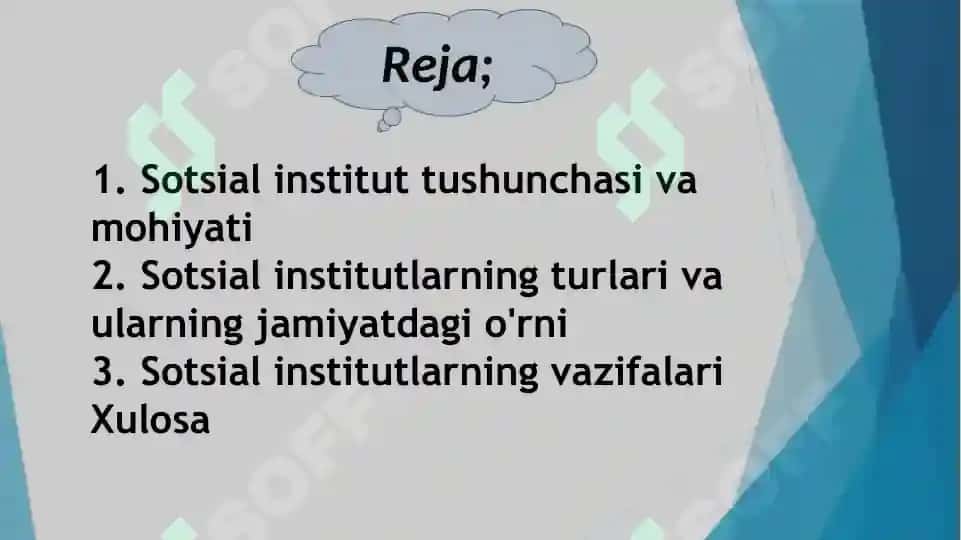 Reja;

1. Sotsial institut tushunchasi va mohiyati
2. Sotsial institutlarning turlari va ularning jamiyatdagi o'rni
3. Sotsial institutlarning vazifalari
Xulosa

SOFF